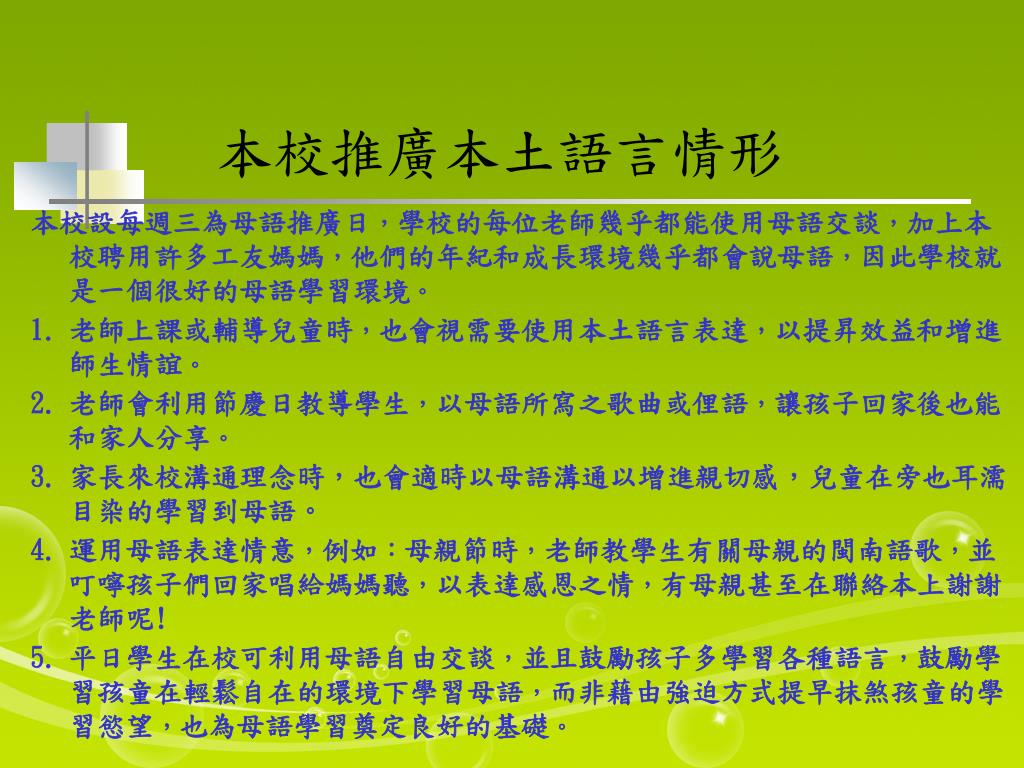 本校推廣本土語言情形

本校設每週三為母語推廣日，學校的每位老師幾乎都能使用母語交談，加上本校聘用許多工友媽媽，他們的年紀和成長環境幾乎都會說母語，因此學校就是一個很好的母語學習環境。

1. 老師上課或輔導兒童時，也會視需要使用本土語言表達，以提昇效益和增進師生情誼。
2. 老師會利用節慶日教導學生，以母語所寫之歌曲或俚語，讓孩子回家後也能和家人分享。
3. 家長來校溝通理念時，也會適時以母語溝通以增進親切感，兒童在旁也耳濡目染的學習到母語。
4. 運用母語表達情意，例如：母親節時，老師教學生有關母親的閩南語歌，並叮嚀孩子們回家唱給媽媽聽，以表達感恩之情，有母親甚至在聯絡本上謝謝老師呢!
5. 平日學生在校可利用母語自由交談，並且鼓勵孩子多學習各種語言，鼓勵學習孩童在輕鬆自在的環境下學習母語，而非藉由強迫方式提早抹煞孩童的學習慾望，也為母語學習奠定良好的基礎。